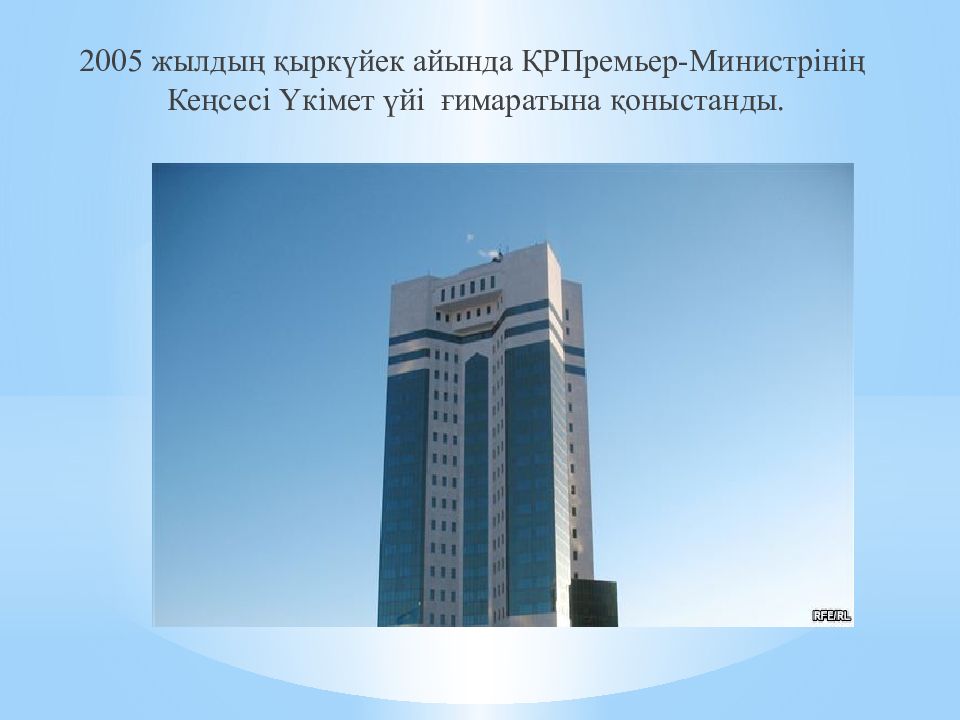 2005 жылдың қыркүйек айында ҚРПремьер-Министрінің Кеңсесі Үкімет үйі ғимаратына қоныстанды.

RFE/RL